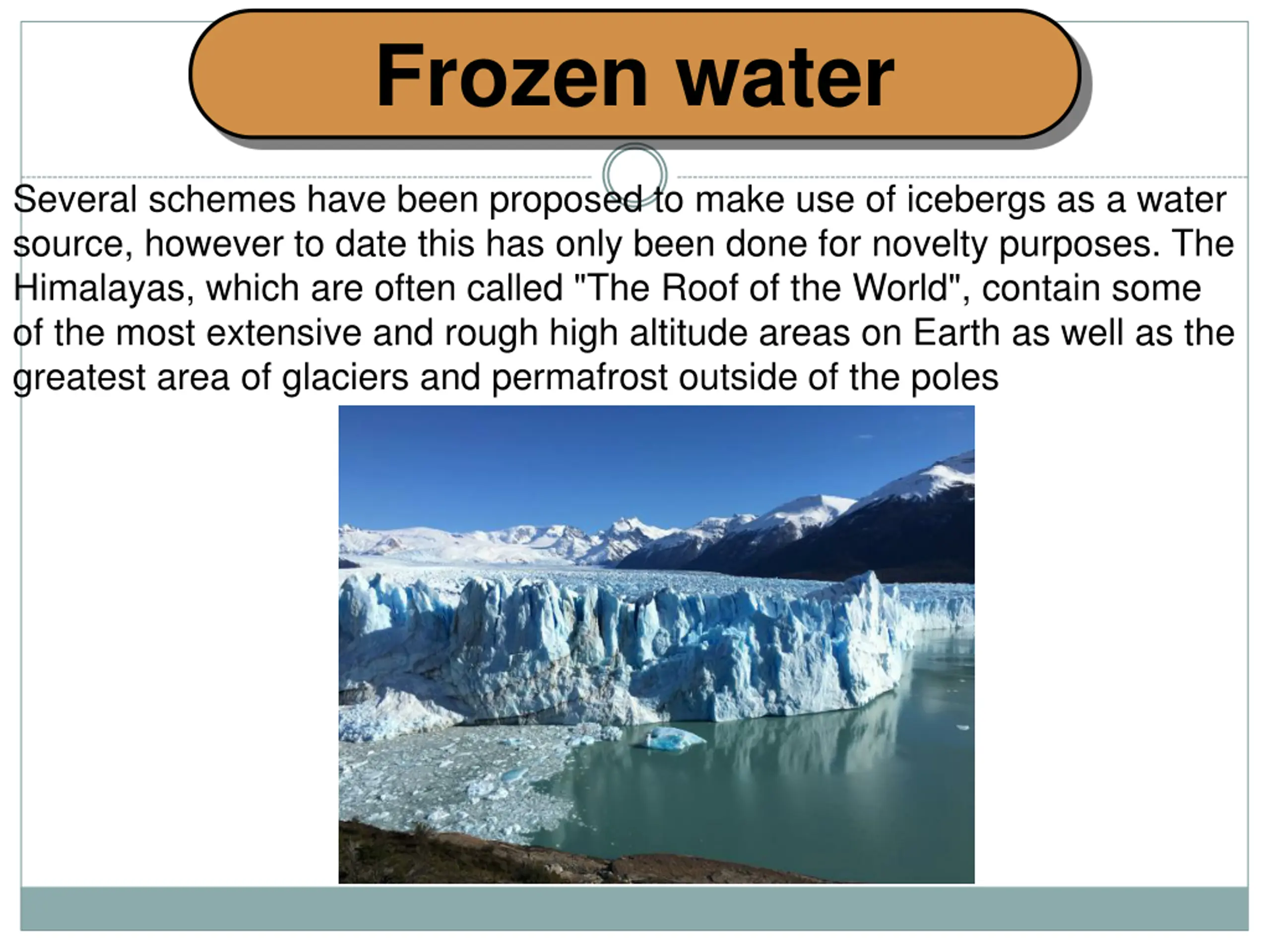 Frozen water

Several schemes have been proposed to make use of icebergs as a water source, however to date this has only been done for novelty purposes. The Himalayas, which are often called "The Roof of the World", contain some of the most extensive and rough high altitude areas on Earth as well as the greatest area of glaciers and permafrost outside of the poles